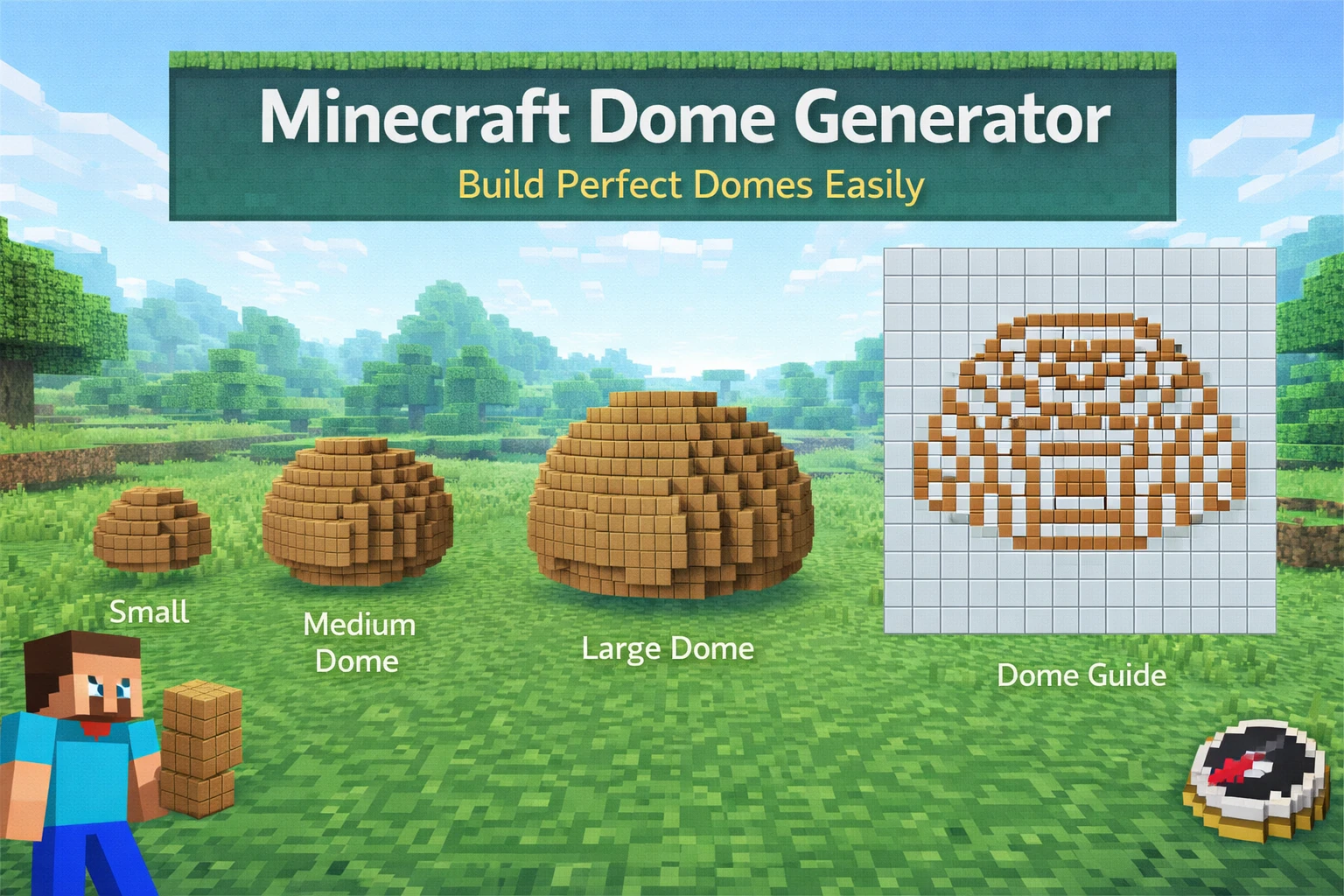 Minecraft Dome Generator

Build Perfect Domes Easily

Small

Medium Dome

Large Dome

Dome Guide